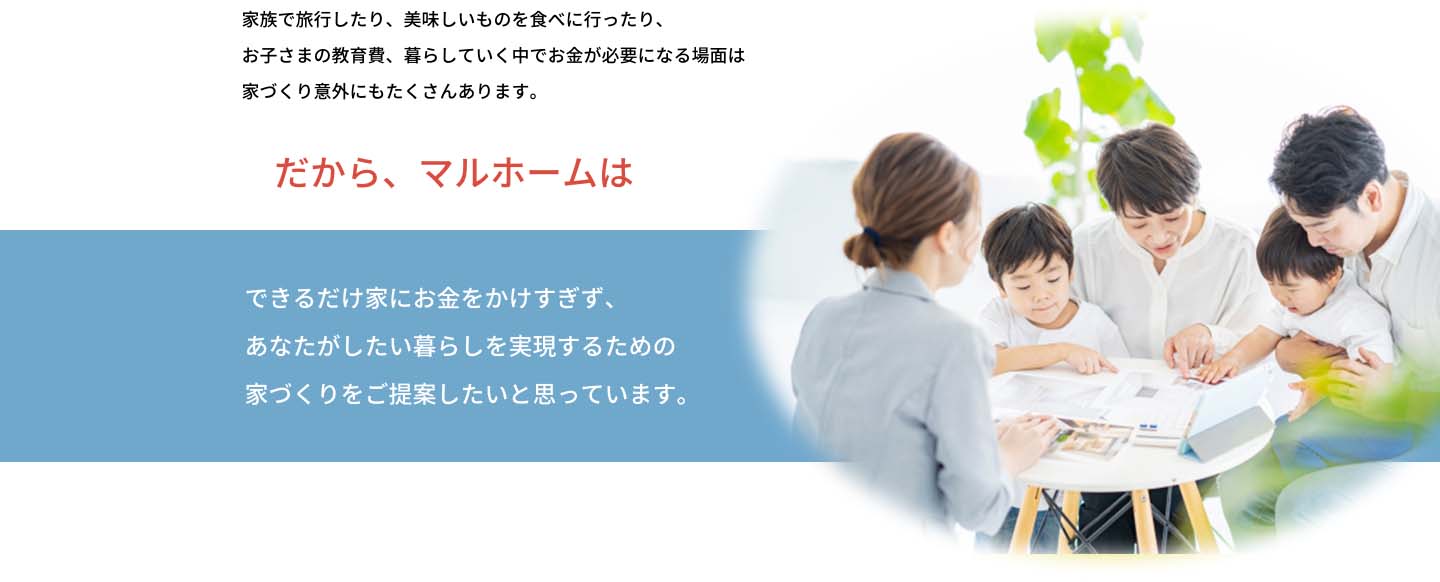 家族で旅行したり、美味しいものを食べに行ったり、
お子さまの教育費、暮らしていく中でお金が必要になる場面は
家づくり意外にもたくさんあります。

だから、マルホームは

できるだけ家にお金をかけすぎず、
あなたがしたい暮らしを実現するための
家づくりをご提案したいと思っています。